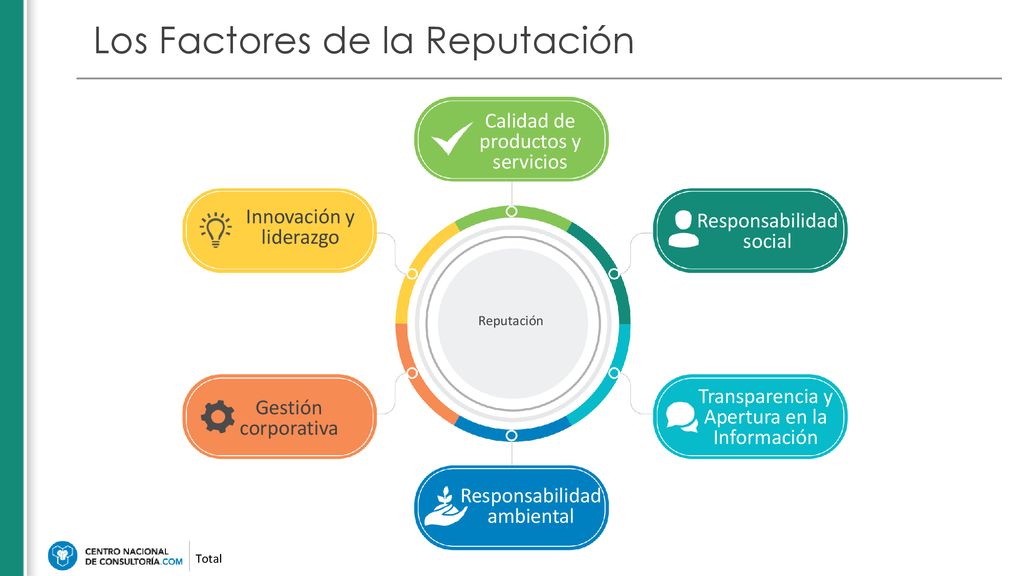 Los Factores de la Reputación

Calidad de productos y servicios

Innovación y liderazgo

Responsabilidad social

Reputación

Gestión corporativa

Transparencia y Apertura en la Información

Responsabilidad ambiental

CENTRO NACIONAL DE CONSULTORÍA.COM

Total